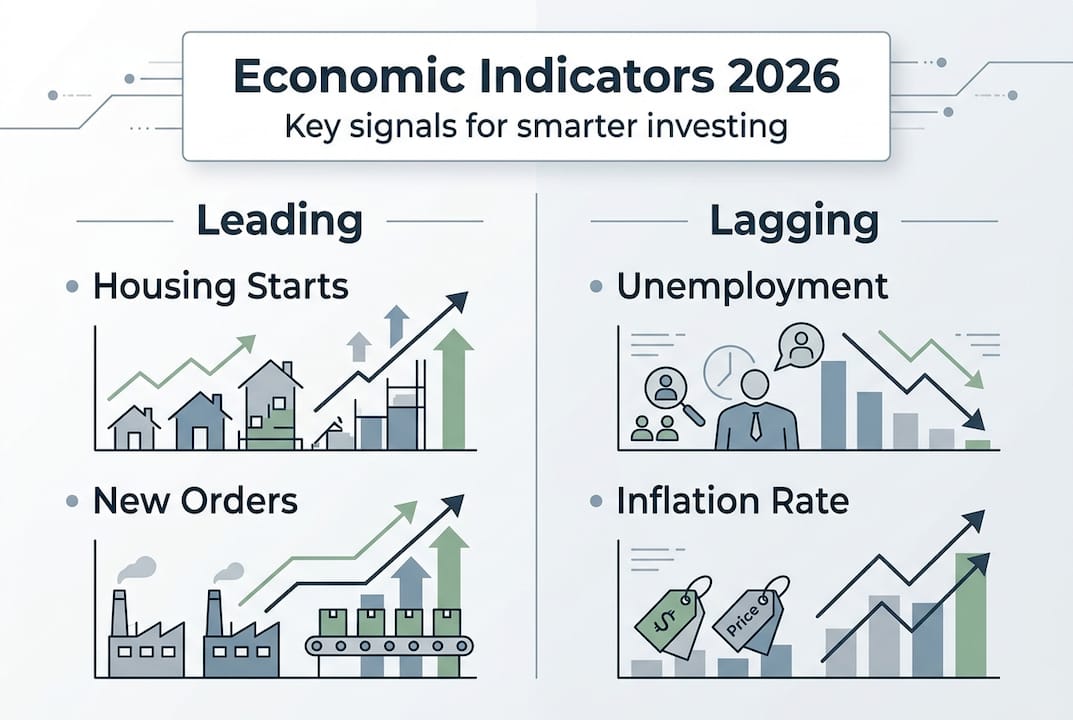 Economic Indicators 2026
Key signals for smarter investing

Leading

• Housing Starts

• New Orders

Lagging

• Unemployment

• Inflation Rate

$

Price